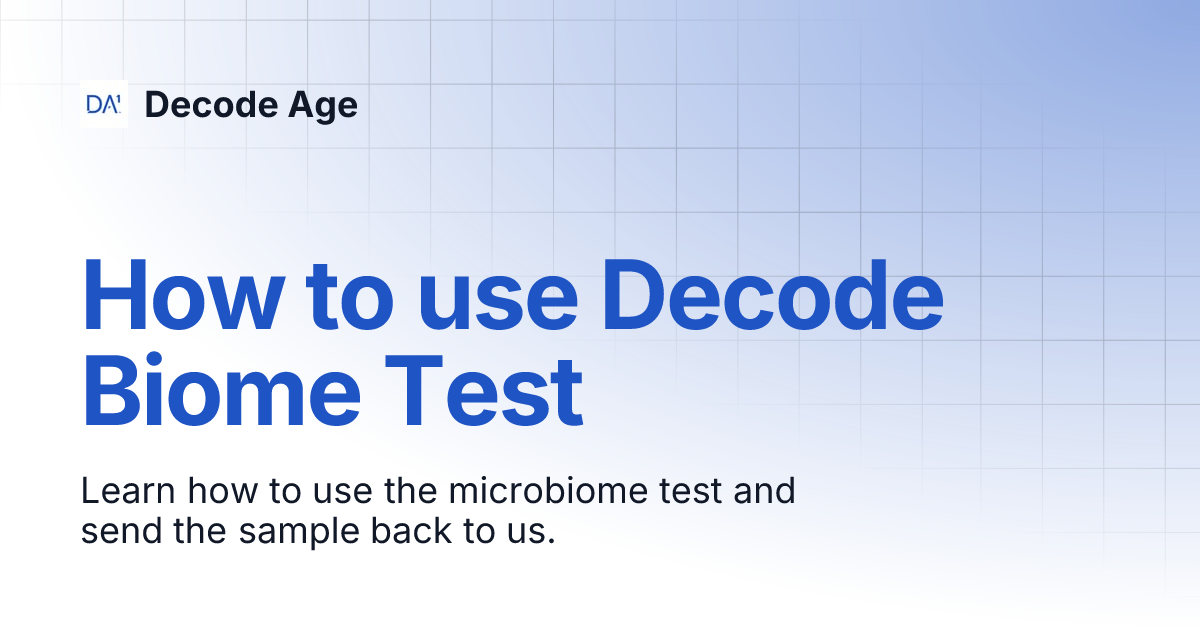 DA' Decode Age

How to use Decode Biome Test

Learn how to use the microbiome test and send the sample back to us.